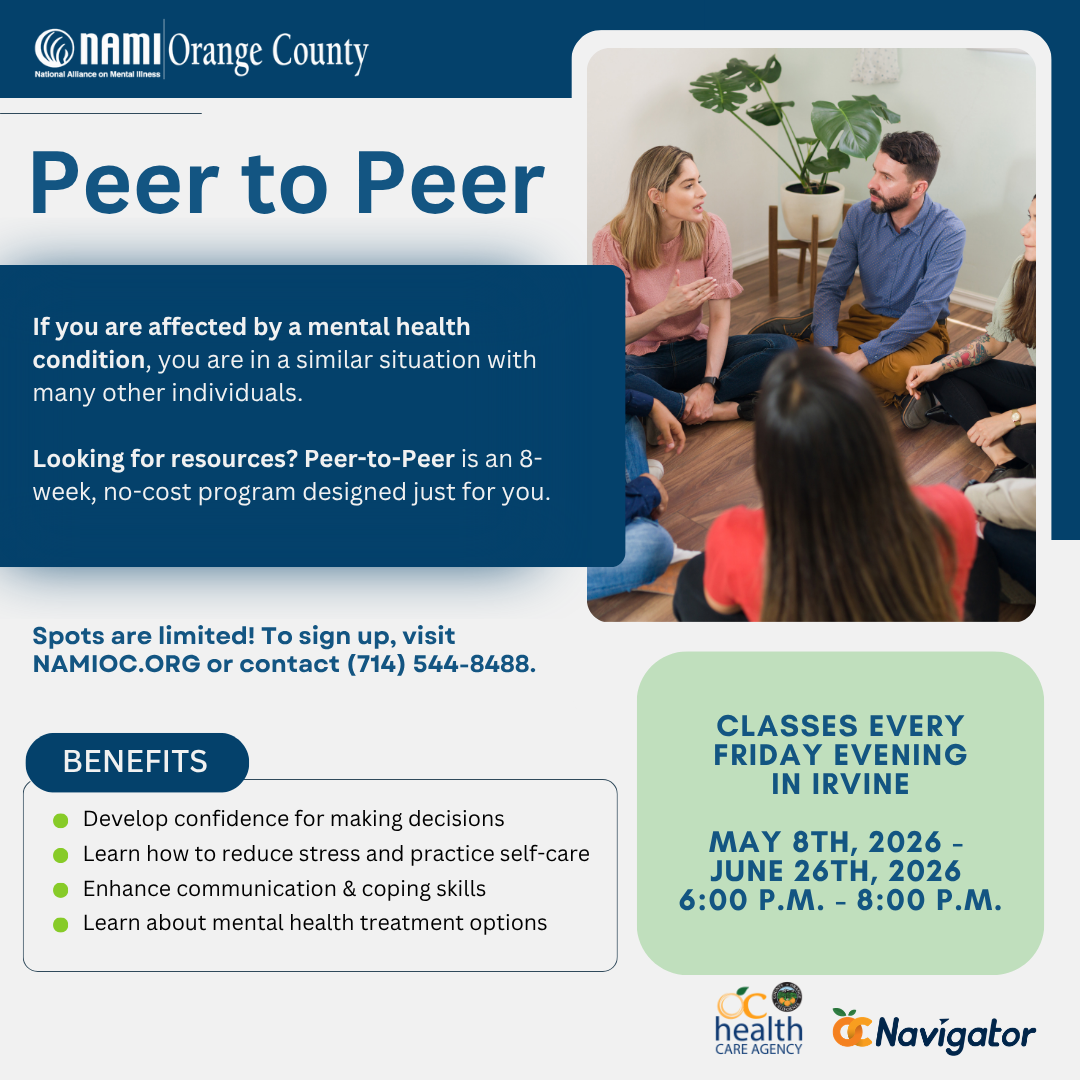 NAMI Orange County
National Alliance on Mental Illness

Peer to Peer

If you are affected by a mental health condition, you are in a similar situation with many other individuals.

Looking for resources? Peer-to-Peer is an 8-week, no-cost program designed just for you.

Spots are limited! To sign up, visit NAMIOC.ORG or contact (714) 544-8488.

BENEFITS

Develop confidence for making decisions
Learn how to reduce stress and practice self-care
Enhance communication & coping skills
Learn about mental health treatment options

CLASSES EVERY FRIDAY EVENING IN IRVINE

MAY 8TH, 2026 - JUNE 26TH, 2026
6:00 P.M. - 8:00 P.M.

OC health CARE AGENCY

OC Navigator